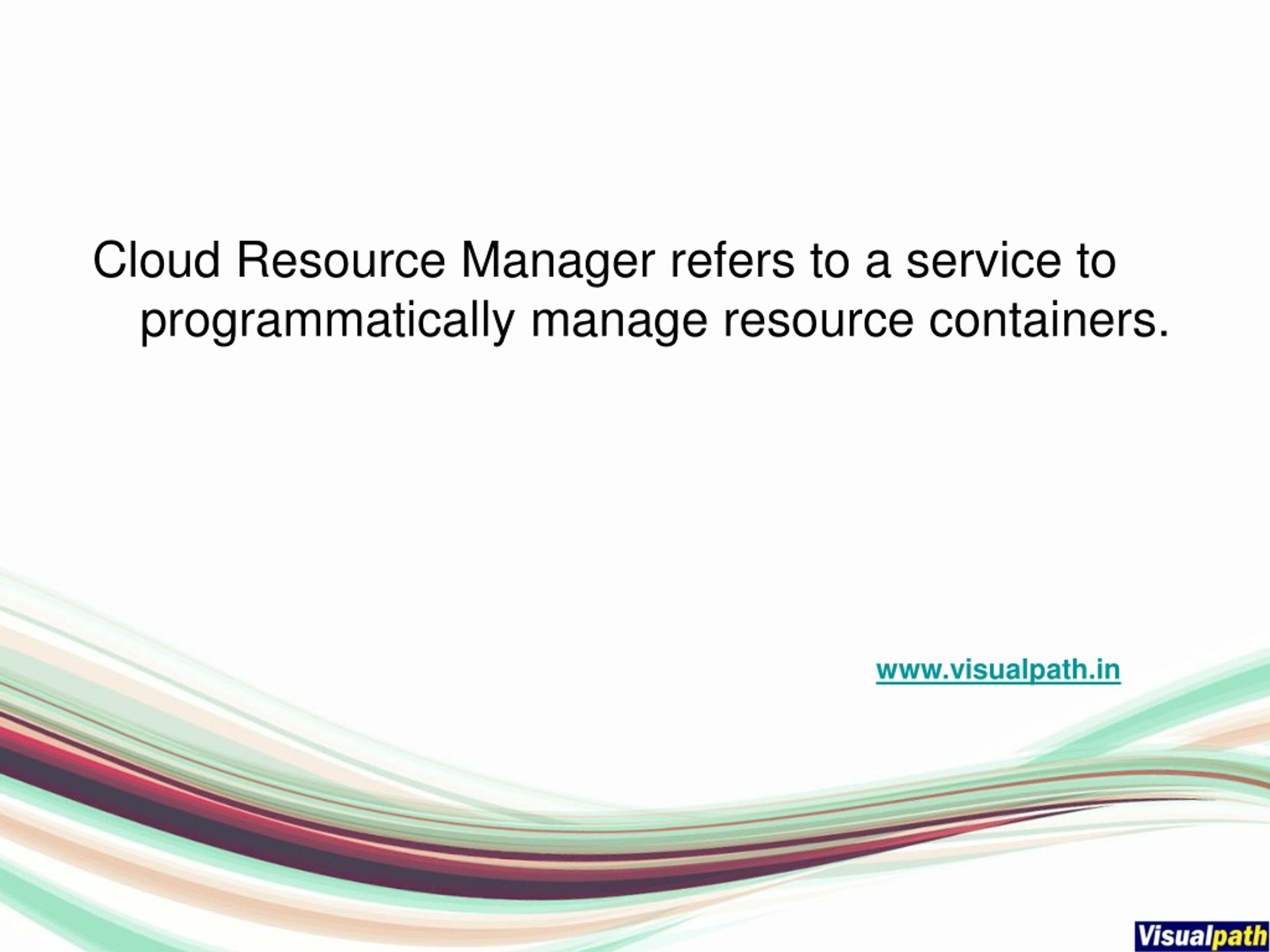 Cloud Resource Manager refers to a service to programmatically manage resource containers.

www.visualpath.in

Visualpath